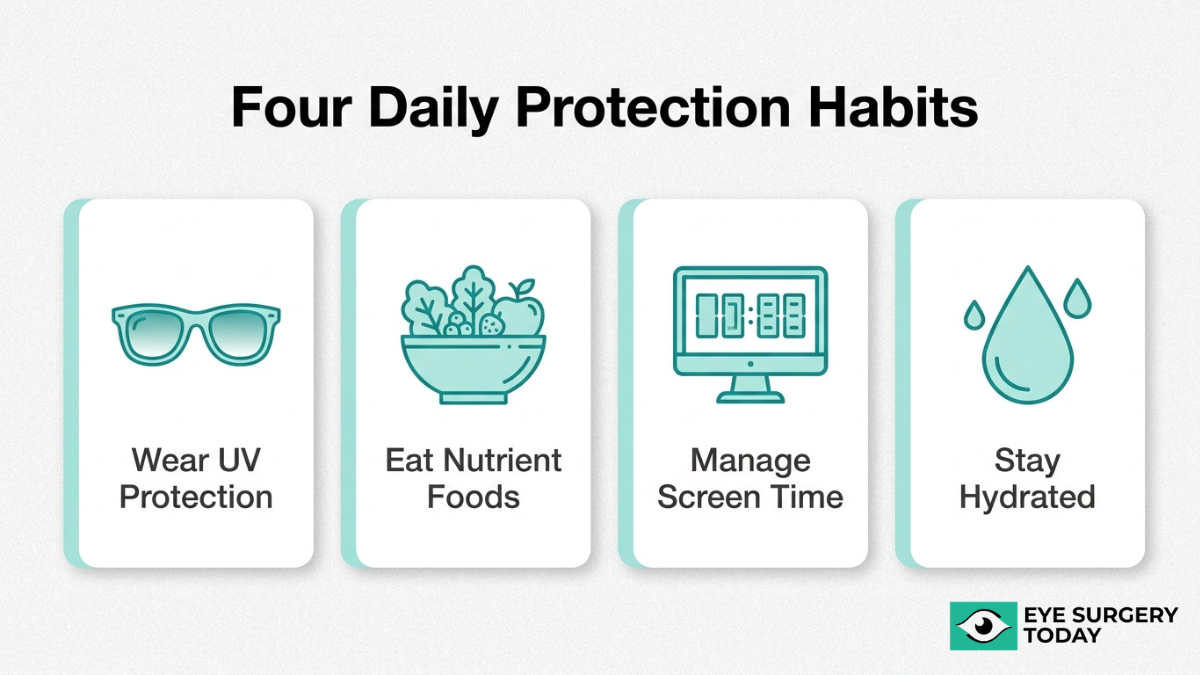 Four Daily Protection Habits

Wear UV Protection

Eat Nutrient Foods

Manage Screen Time

Stay Hydrated

EYE SURGERY TODAY